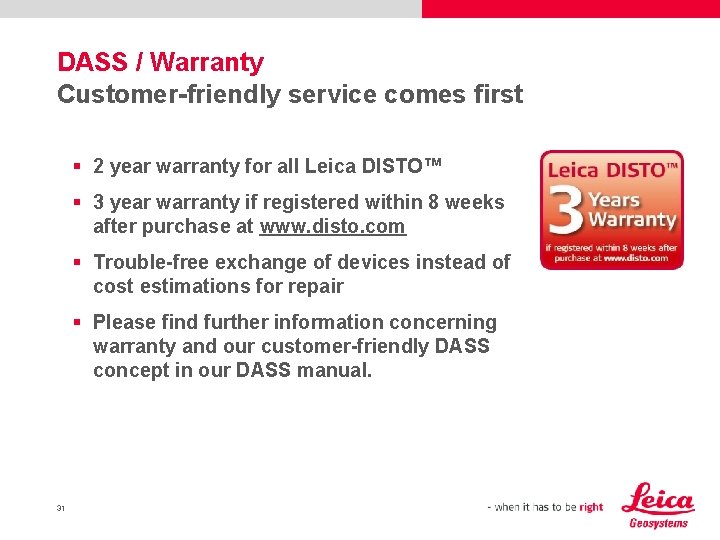 DASS / Warranty
Customer-friendly service comes first

▪ 2 year warranty for all Leica DISTO™
▪ 3 year warranty if registered within 8 weeks after purchase at www.disto.com
▪ Trouble-free exchange of devices instead of cost estimations for repair
▪ Please find further information concerning warranty and our customer-friendly DASS concept in our DASS manual.

Leica DISTO™
3 Years Warranty
if registered within 8 weeks after purchase at www.disto.com

31

- when it has to be right

Leica
Geosystems